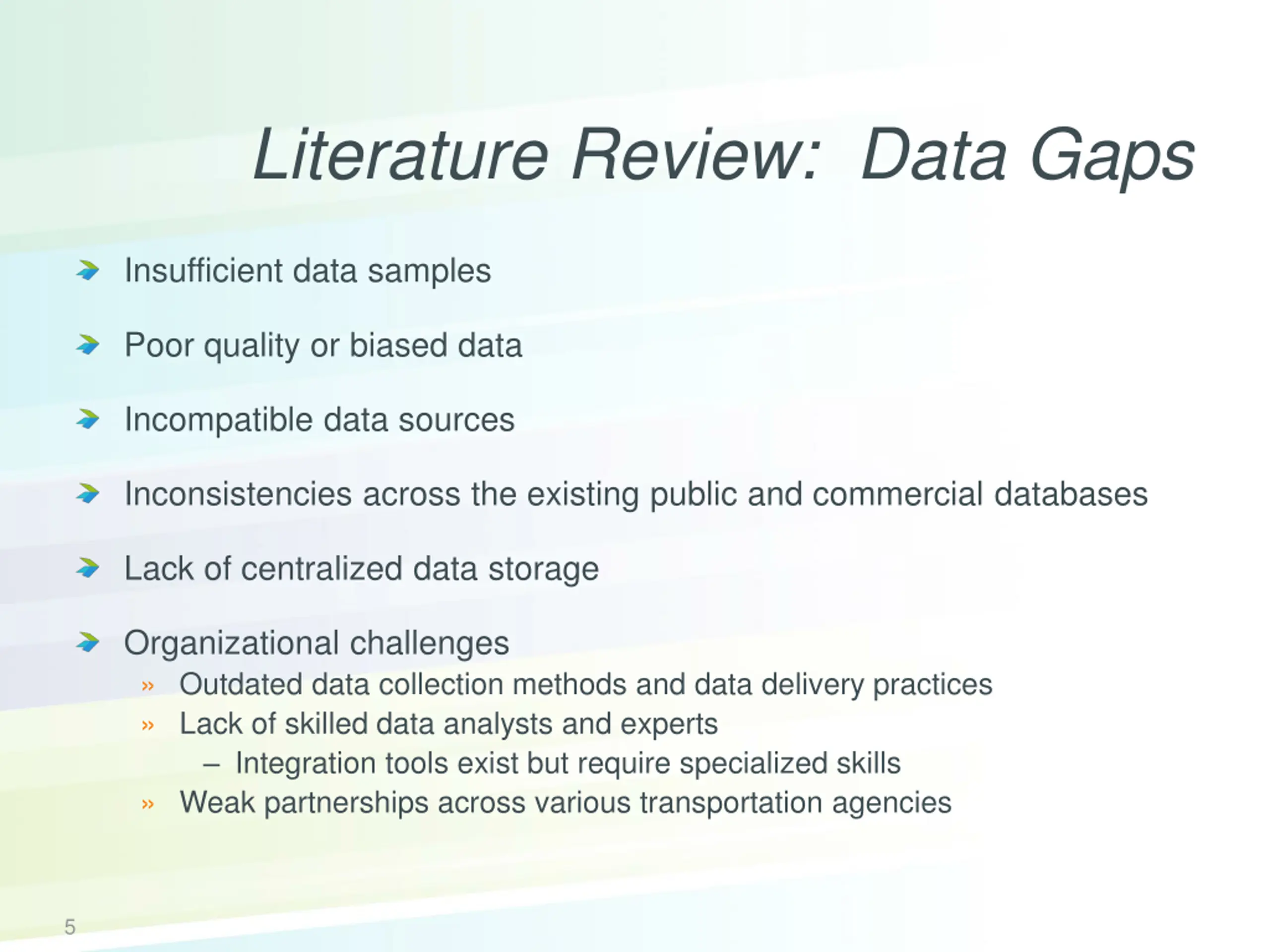 Literature Review: Data Gaps

Insufficient data samples

Poor quality or biased data

Incompatible data sources

Inconsistencies across the existing public and commercial databases

Lack of centralized data storage

Organizational challenges
» Outdated data collection methods and data delivery practices
» Lack of skilled data analysts and experts
– Integration tools exist but require specialized skills
» Weak partnerships across various transportation agencies

5